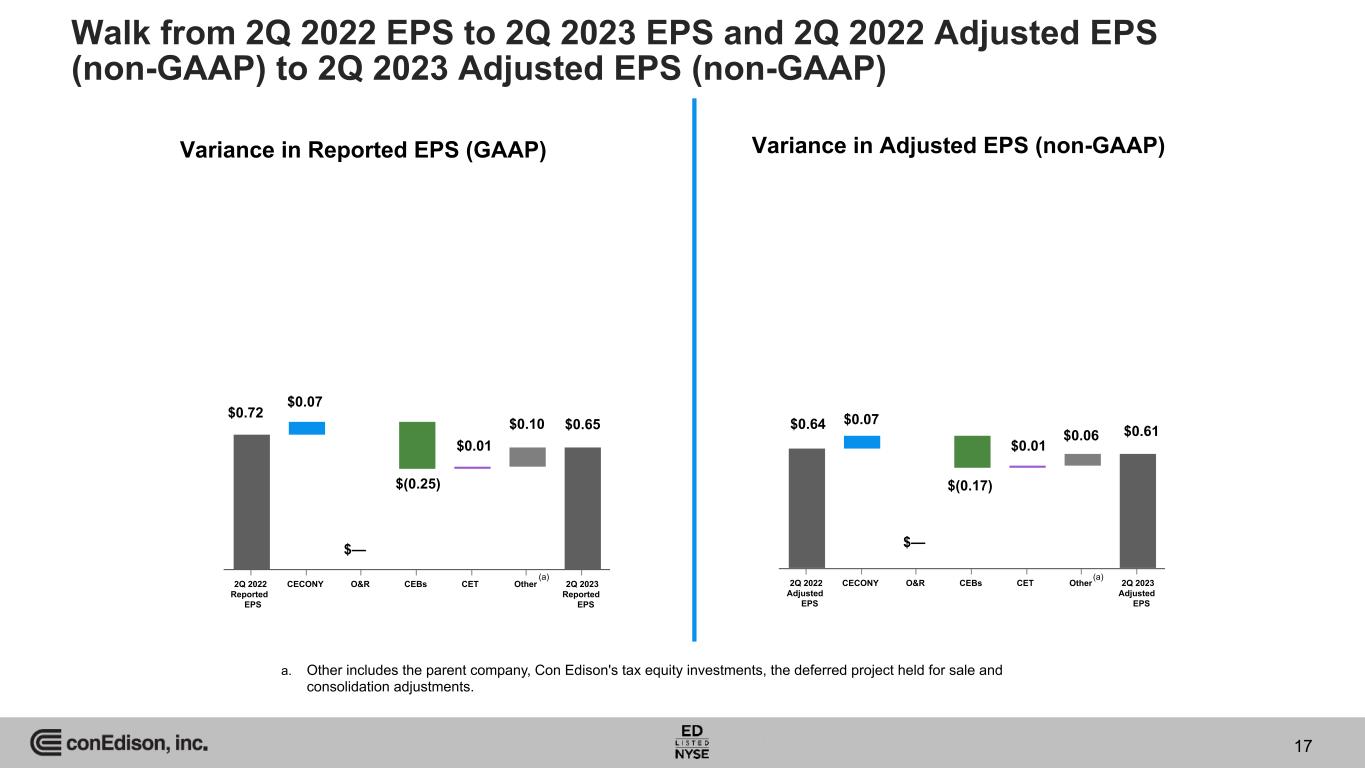 Walk from 2Q 2022 EPS to 2Q 2023 EPS and 2Q 2022 Adjusted EPS (non-GAAP) to 2Q 2023 Adjusted EPS (non-GAAP)

Variance in Reported EPS (GAAP)

$0.72
$0.07
$—
$(0.25)
$0.01
$0.10
$0.65

2Q 2022 Reported EPS
CECONY
O&R
CEBs
CET
Other (a)
2Q 2023 Reported EPS

Variance in Adjusted EPS (non-GAAP)

$0.64
$0.07
$—
$(0.17)
$0.01
$0.06
$0.61

2Q 2022 Adjusted EPS
CECONY
O&R
CEBs
CET
Other (a)
2Q 2023 Adjusted EPS

a. Other includes the parent company, Con Edison's tax equity investments, the deferred project held for sale and consolidation adjustments.

conEdison, inc.

ED
LISTED
NYSE

17